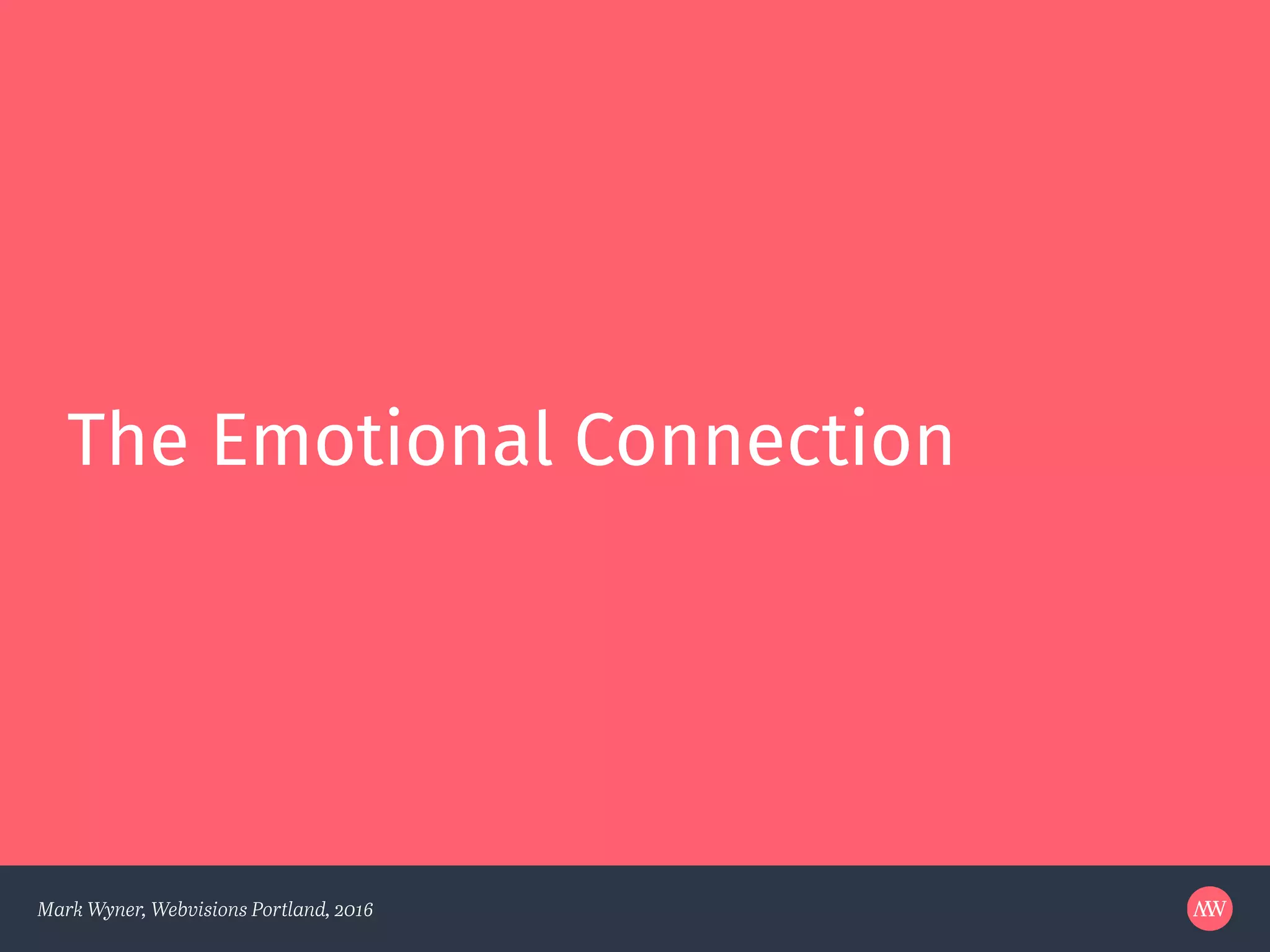 The Emotional Connection

Mark Wyner, Webvisions Portland, 2016

MW